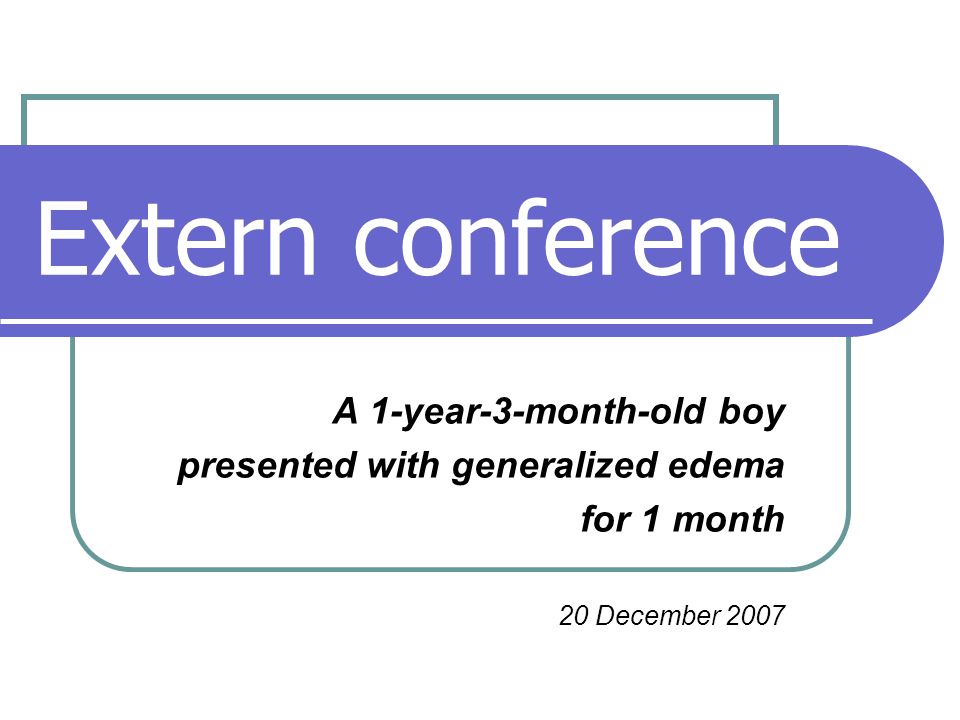 Extern conference

A 1-year-3-month-old boy presented with generalized edema for 1 month

20 December 2007